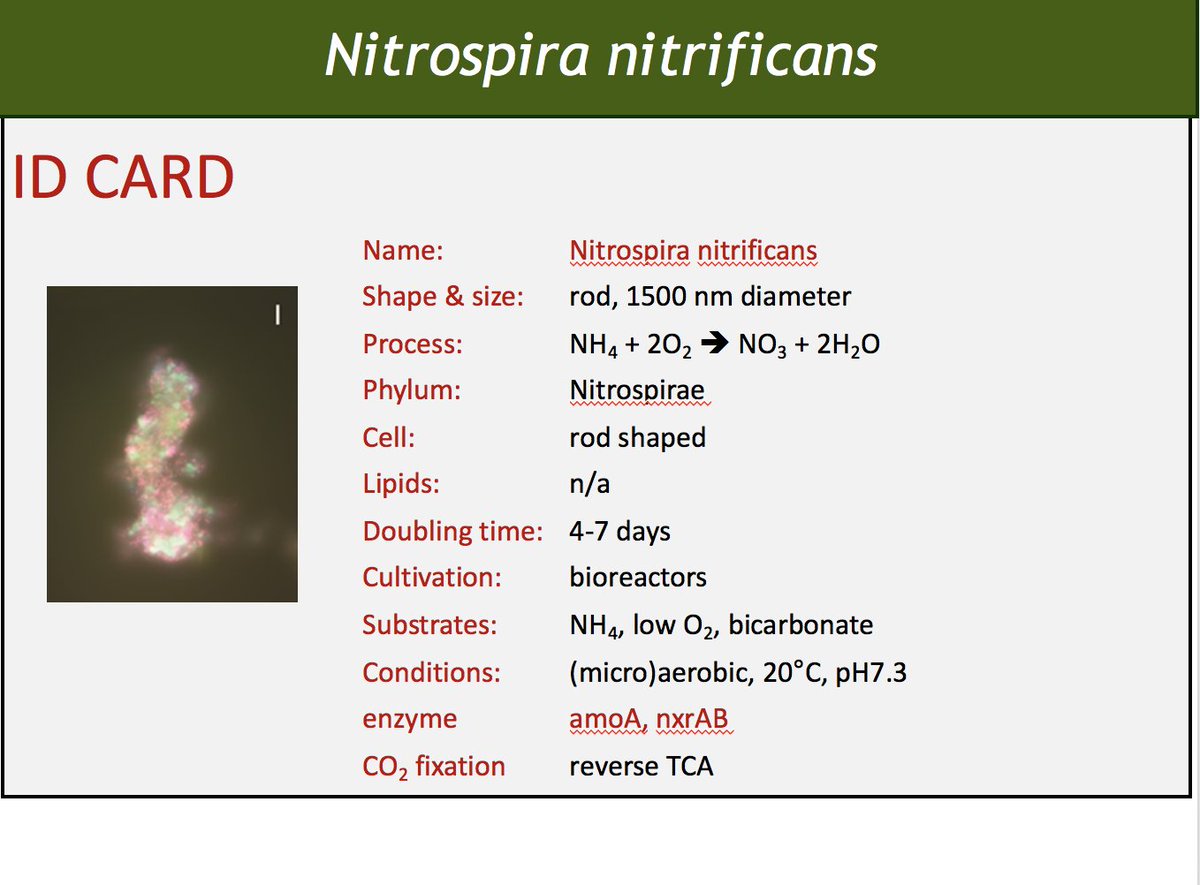 Nitrospira nitrificans

ID CARD

Name: Nitrospira nitrificans
Shape & size: rod, 1500 nm diameter
Process: $NH_4 + 2O_2 \rightarrow NO_3 + 2H_2O$
Phylum: Nitrospirae
Cell: rod shaped
Lipids: n/a
Doubling time: 4-7 days
Cultivation: bioreactors
Substrates: $NH_4$, low $O_2$, bicarbonate
Conditions: (micro)aerobic, 20°C, pH7.3
enzyme amoA, nxrAB
$CO_2$ fixation reverse TCA